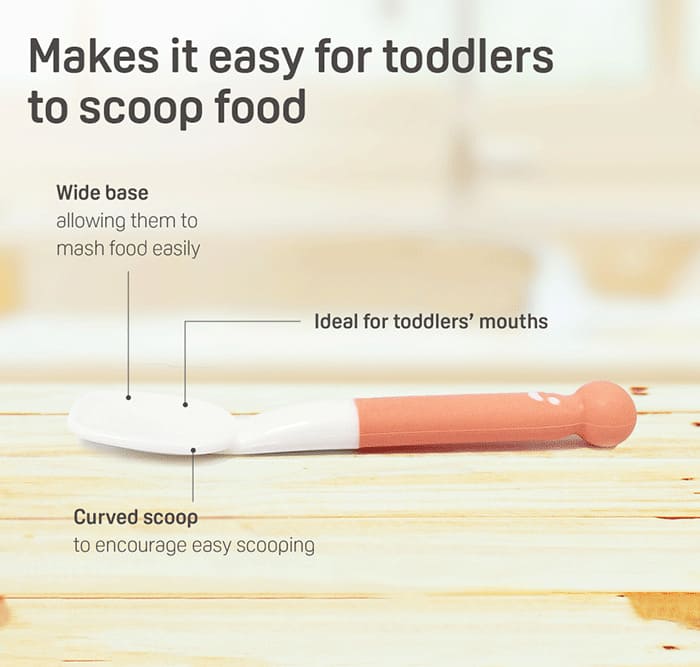 Makes it easy for toddlers to scoop food

Wide base
allowing them to mash food easily

Ideal for toddlers' mouths

Curved scoop
to encourage easy scooping